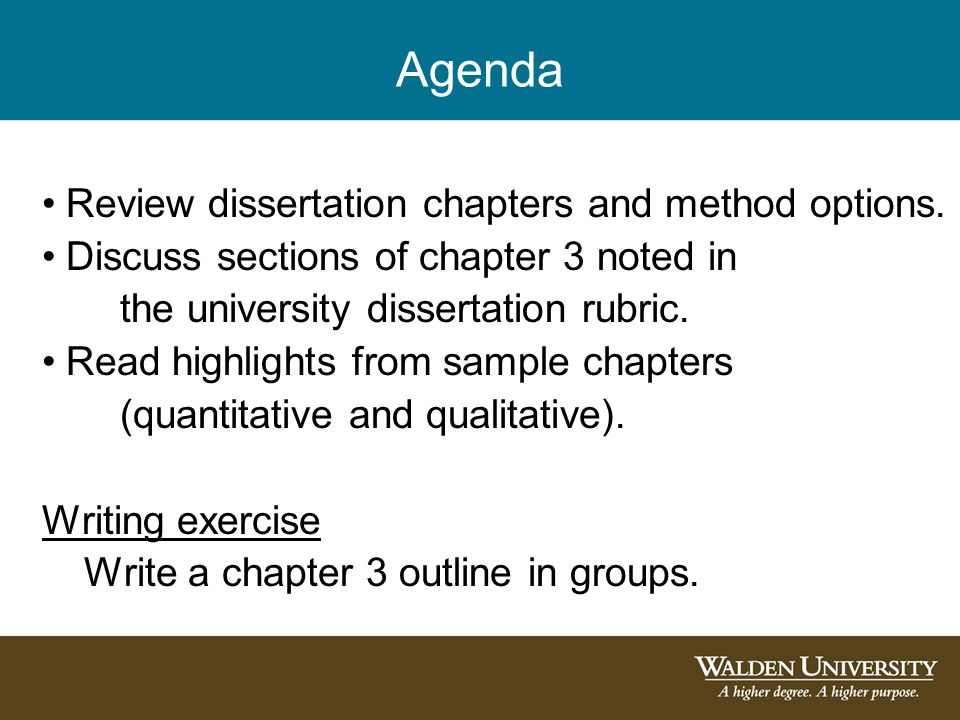 Agenda

• Review dissertation chapters and method options.
• Discuss sections of chapter 3 noted in the university dissertation rubric.
• Read highlights from sample chapters (quantitative and qualitative).

Writing exercise
Write a chapter 3 outline in groups.

WALDEN UNIVERSITY
A higher degree. A higher purpose.